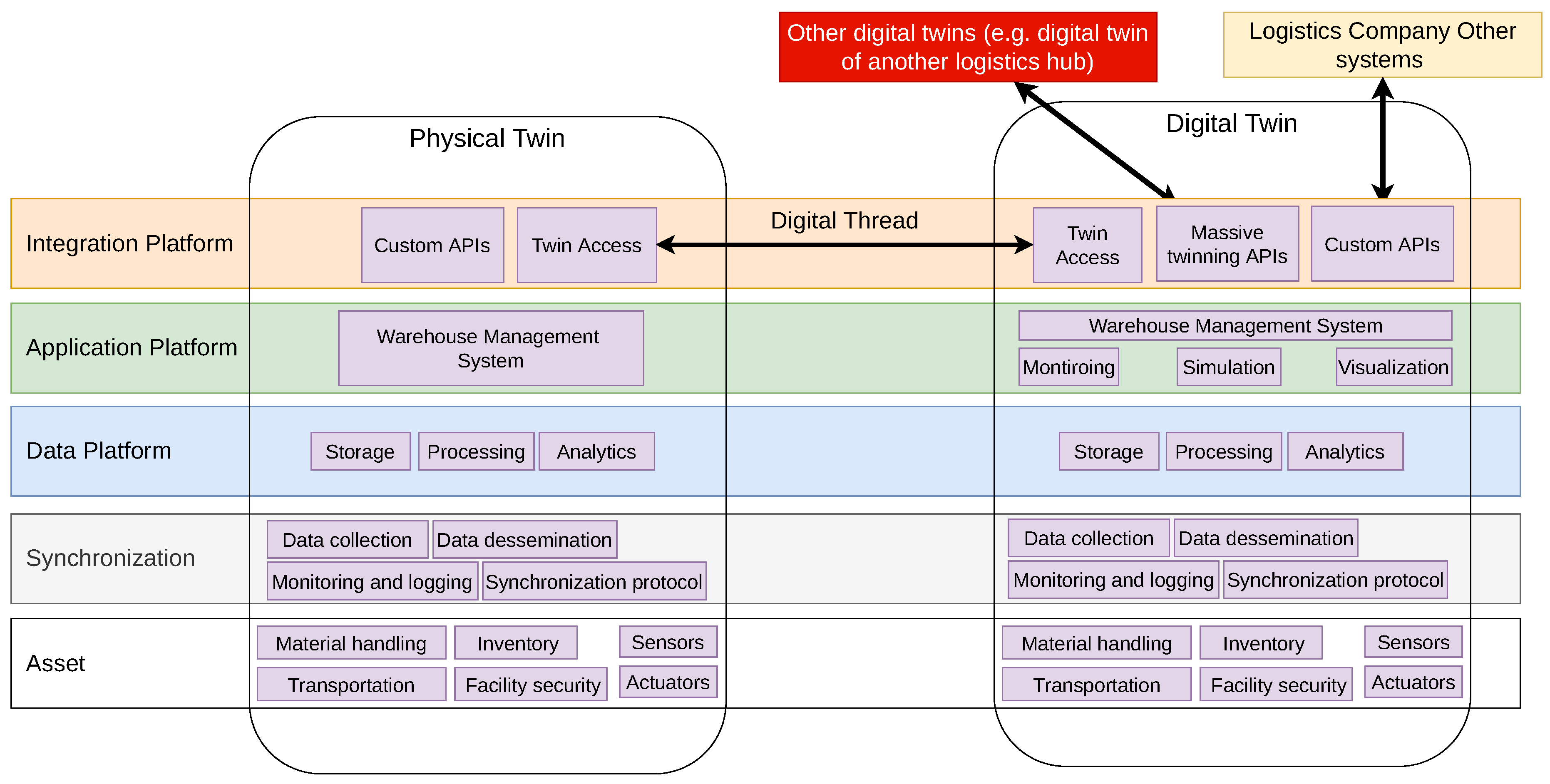 Other digital twins (e.g. digital twin of another logistics hub)

Logistics Company Other systems

Physical Twin

Digital Twin

Integration Platform

Custom APIs

Twin Access

Digital Thread

Twin Access

Massive twinning APIs

Custom APIs

Application Platform

Warehouse Management System

Warehouse Management System

Montiroing

Simulation

Visualization

Data Platform

Storage

Processing

Analytics

Storage

Processing

Analytics

Synchronization

Data collection

Data dessemination

Monitoring and logging

Synchronization protocol

Data collection

Data dessemination

Monitoring and logging

Synchronization protocol

Asset

Material handling

Inventory

Sensors

Transportation

Facility security

Actuators

Material handling

Inventory

Sensors

Transportation

Facility security

Actuators